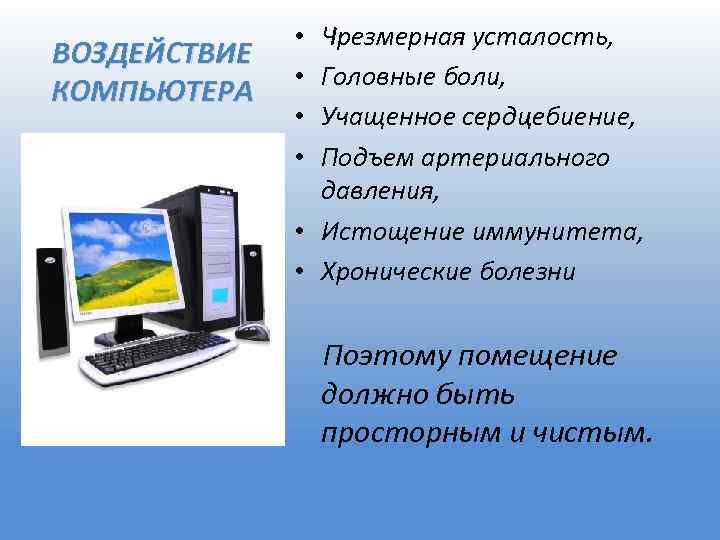 ВОЗДЕЙСТВИЕ КОМПЬЮТЕРА

• Чрезмерная усталость,
• Головные боли,
• Учащенное сердцебиение,
• Подъем артериального давления,
• Истощение иммунитета,
• Хронические болезни

Поэтому помещение должно быть просторным и чистым.